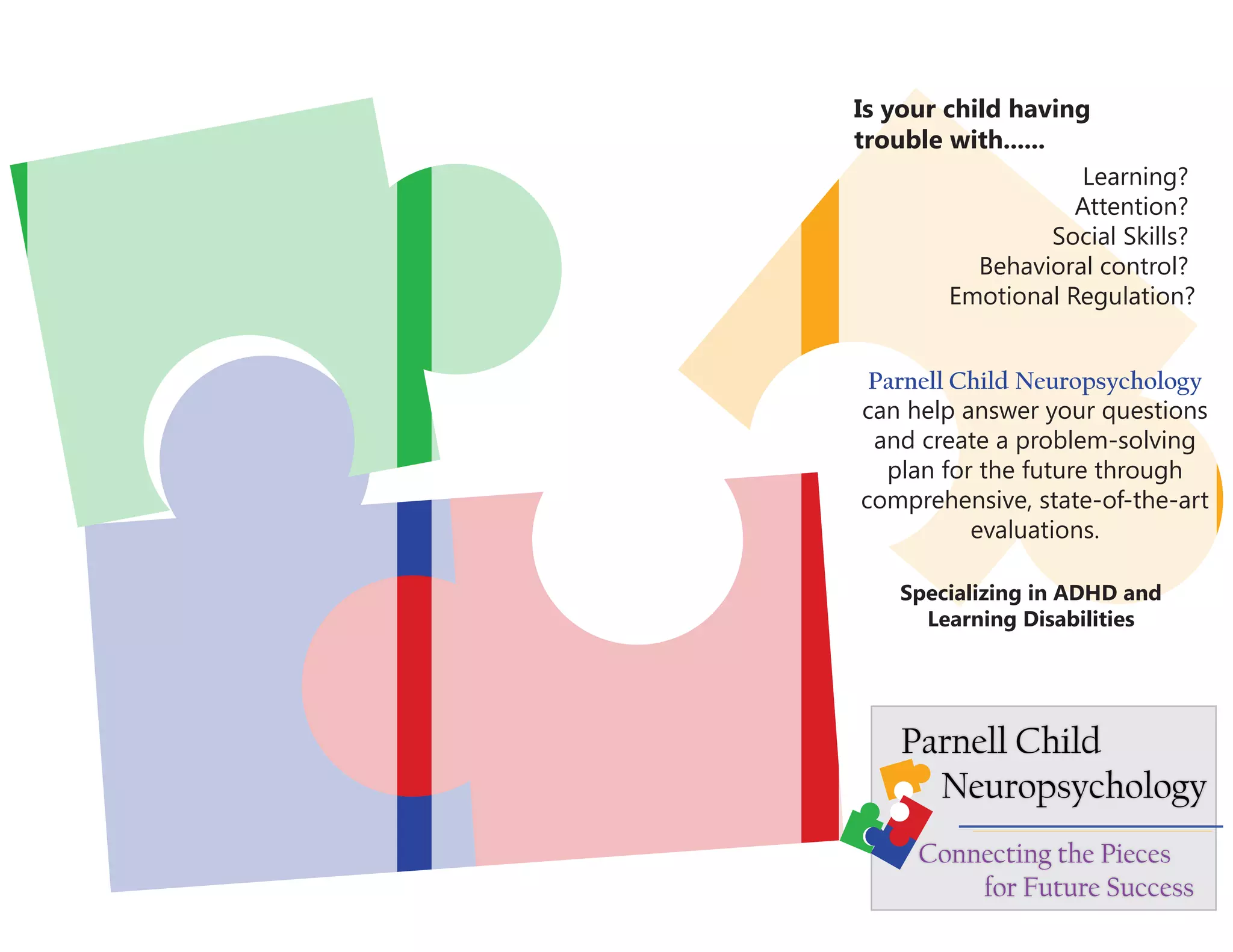 Is your child having trouble with......

Learning?
Attention?
Social Skills?
Behavioral control?
Emotional Regulation?

Parnell Child Neuropsychology can help answer your questions and create a problem-solving plan for the future through comprehensive, state-of-the-art evaluations.

Specializing in ADHD and Learning Disabilities

Parnell Child Neuropsychology

Connecting the Pieces for Future Success